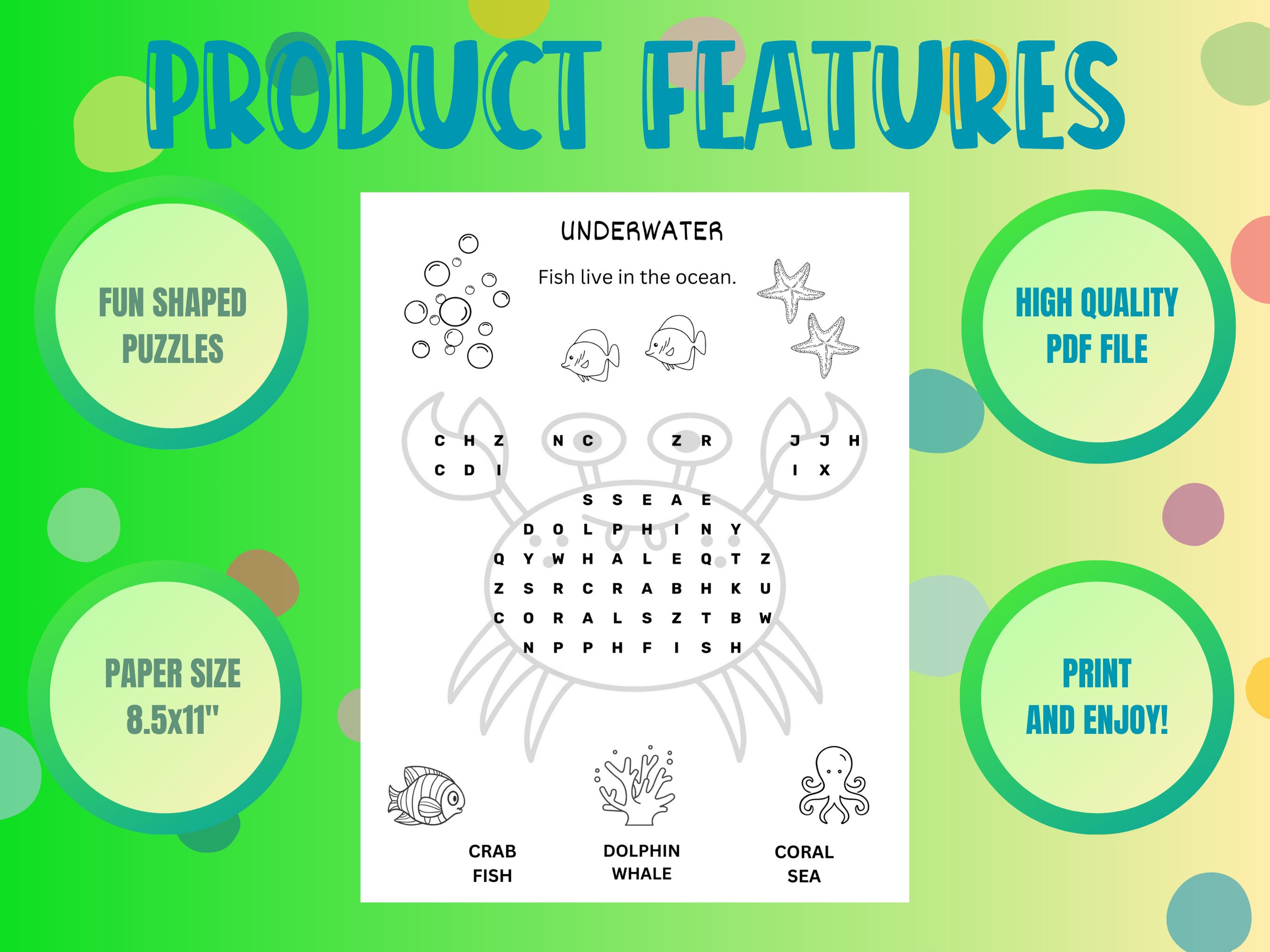 PRODUCT FEATURES

FUN SHAPED PUZZLES

PAPER SIZE 8.5x11"

UNDERWATER

Fish live in the ocean.

C H Z N C Z R J J H
C D I I X
S S E A E
D O L P H I N Y
Q Y W H A L E Q T Z
Z S R C R A B H K U
C O R A L S Z T B W
N P P H F I S H

CRAB
FISH

DOLPHIN
WHALE

CORAL
SEA

HIGH QUALITY PDF FILE

PRINT AND ENJOY!